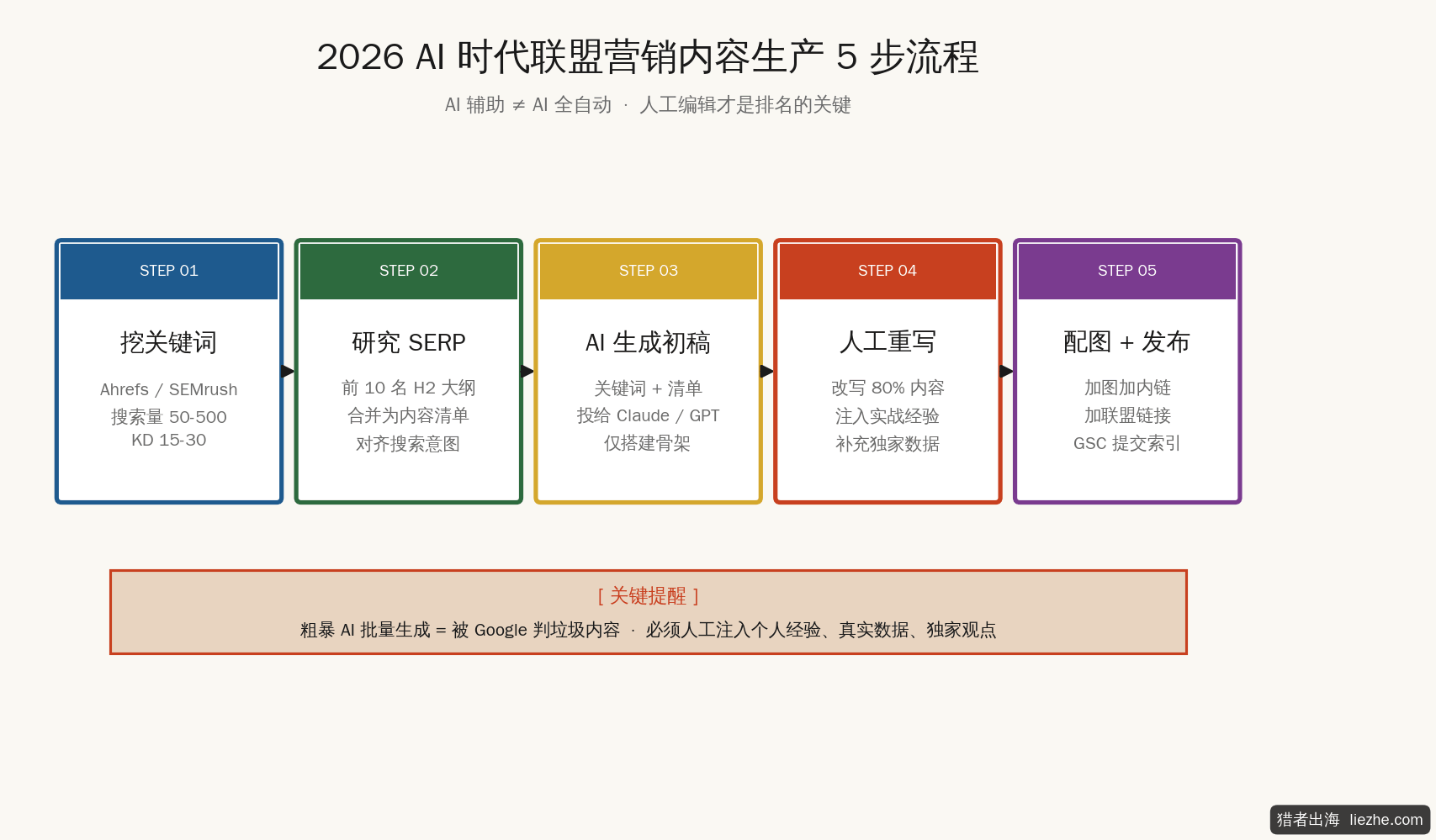 2026 AI 时代联盟营销内容生产 5 步流程

AI 辅助 ≠ AI 全自动 · 人工编辑才是排名的关键

STEP 01

挖关键词

Ahrefs / SEMrush
搜索量 50-500
KD 15-30

STEP 02

研究 SERP

前 10 名 H2 大纲
合并为内容清单
对齐搜索意图

STEP 03

AI 生成初稿

关键词 + 清单
投给 Claude / GPT
仅搭建骨架

STEP 04

人工重写

改写 80% 内容
注入实战经验
补充独家数据

STEP 05

配图 + 发布

加图加内链
加联盟链接
GSC 提交索引

[ 关键提醒 ]

粗暴 AI 批量生成 = 被 Google 判垃圾内容 · 必须人工注入个人经验、真实数据、独家观点

猎者出海 liezhe.com